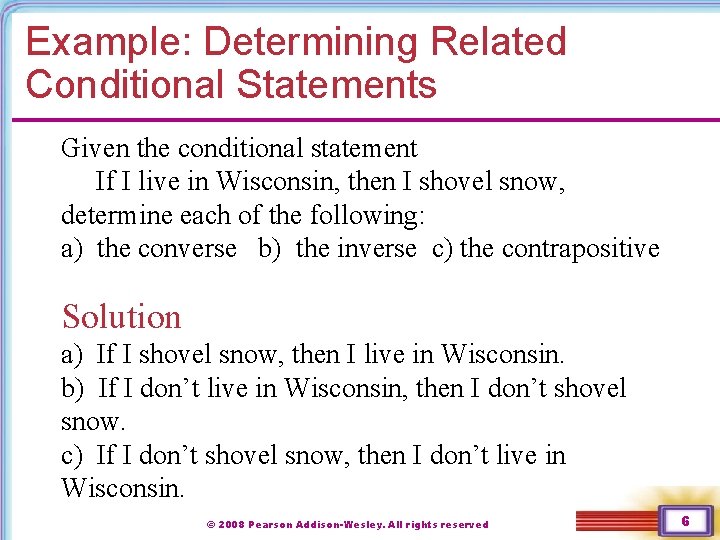 Example: Determining Related Conditional Statements

Given the conditional statement
If I live in Wisconsin, then I shovel snow,
determine each of the following:
a) the converse b) the inverse c) the contrapositive

Solution
a) If I shovel snow, then I live in Wisconsin.
b) If I don’t live in Wisconsin, then I don’t shovel snow.
c) If I don’t shovel snow, then I don’t live in Wisconsin.

© 2008 Pearson Addison-Wesley. All rights reserved

6